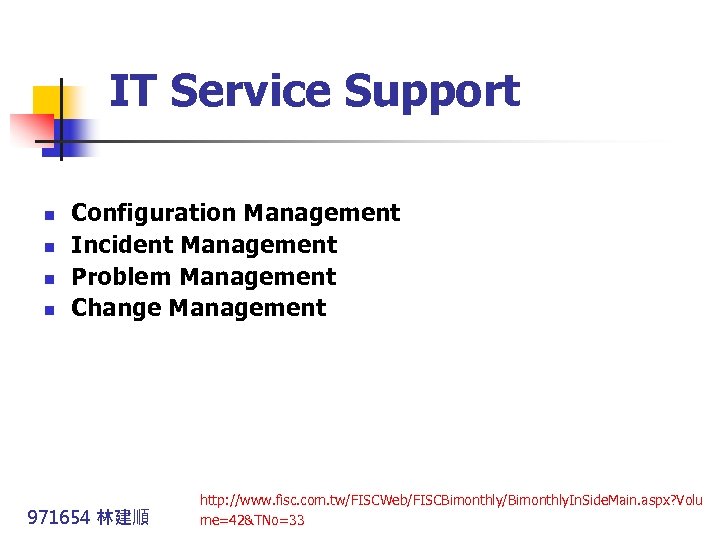 IT Service Support

- Configuration Management
- Incident Management
- Problem Management
- Change Management

971654 林建順

http://www.fisc.com.tw/FISCWeb/FISCBimonthly/BimonthlyInSideMain.aspx?Volume=42&TNo=33